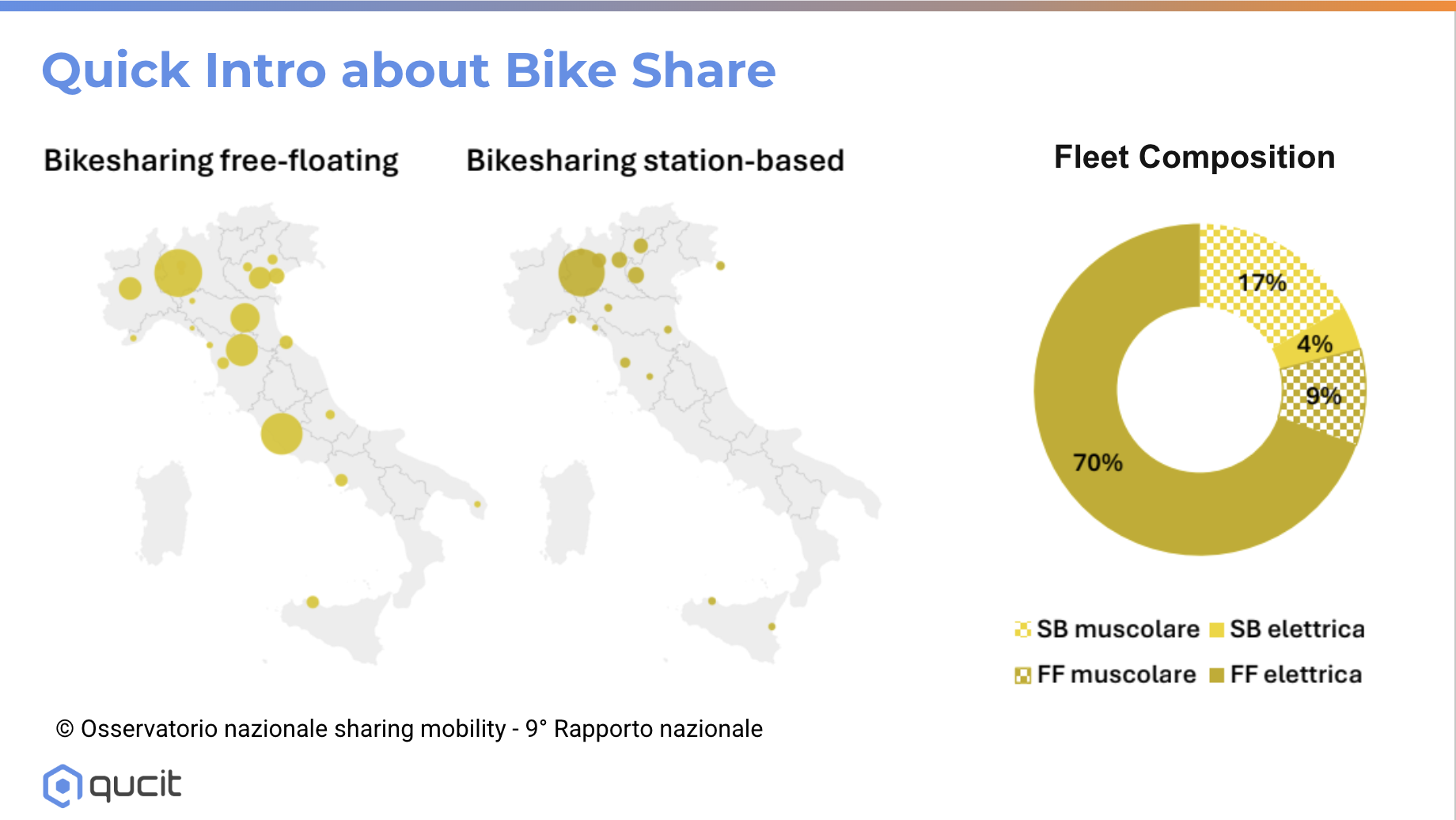 Quick Intro about Bike Share

Bikesharing free-floating

Bikesharing station-based

Fleet Composition

17%
4%
9%
70%

SB muscolare SB elettrica
FF muscolare FF elettrica

© Osservatorio nazionale sharing mobility - 9° Rapporto nazionale

qucit